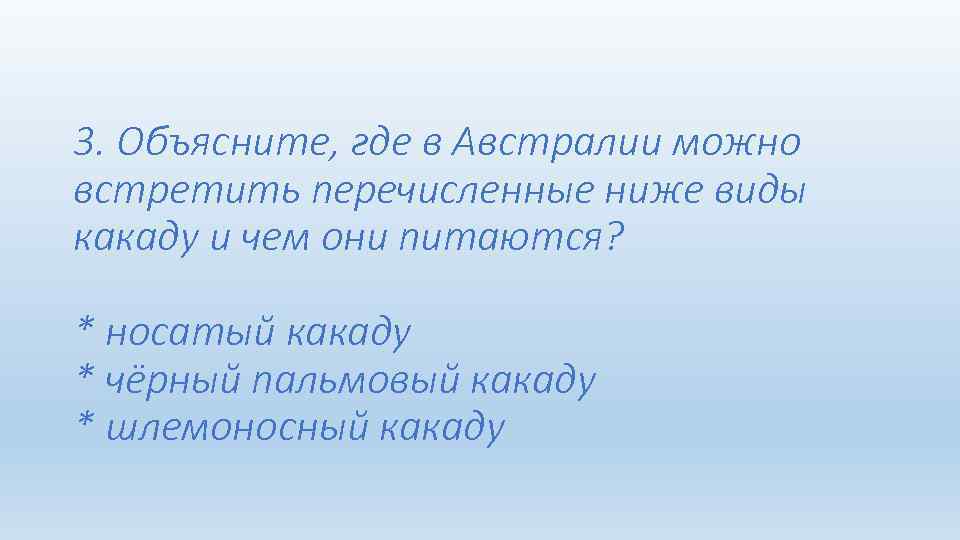 3. Объясните, где в Австралии можно встретить перечисленные ниже виды какаду и чем они питаются?

* носатый какаду
* чёрный пальмовый какаду
* шлемоносный какаду